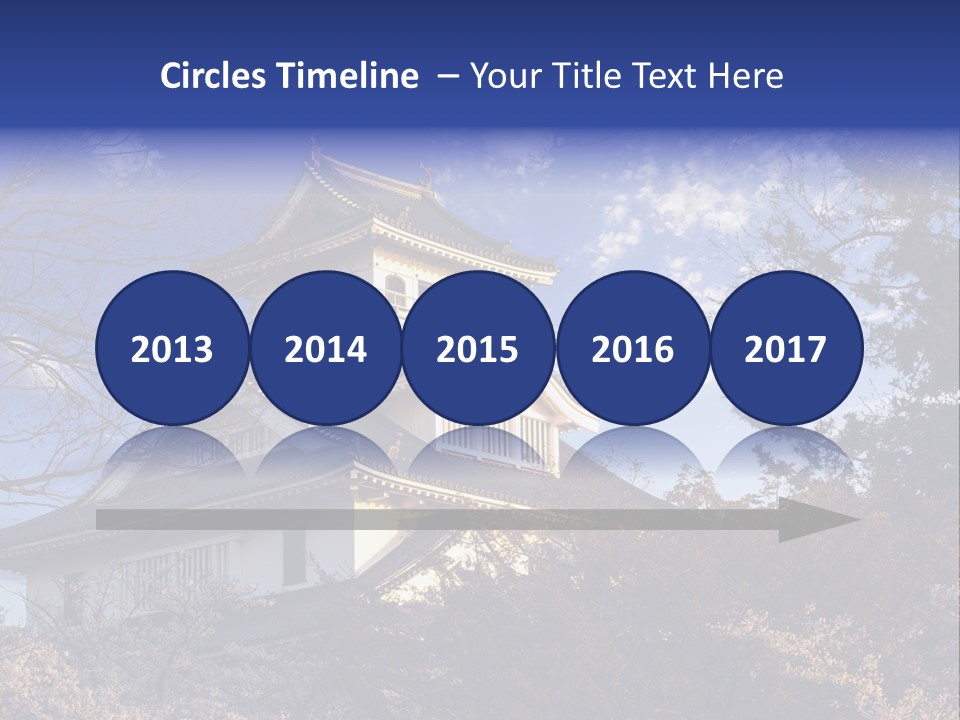 Circles Timeline – Your Title Text Here

2013

2014

2015

2016

2017